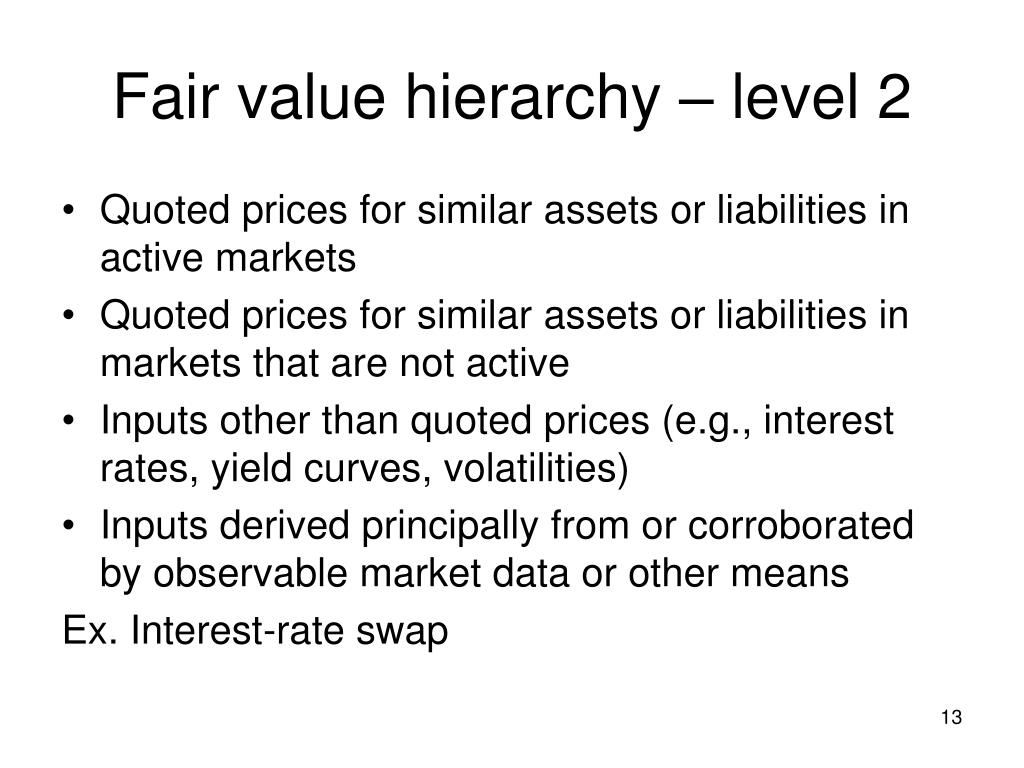 Fair value hierarchy – level 2

• Quoted prices for similar assets or liabilities in active markets
• Quoted prices for similar assets or liabilities in markets that are not active
• Inputs other than quoted prices (e.g., interest rates, yield curves, volatilities)
• Inputs derived principally from or corroborated by observable market data or other means

Ex. Interest-rate swap

13